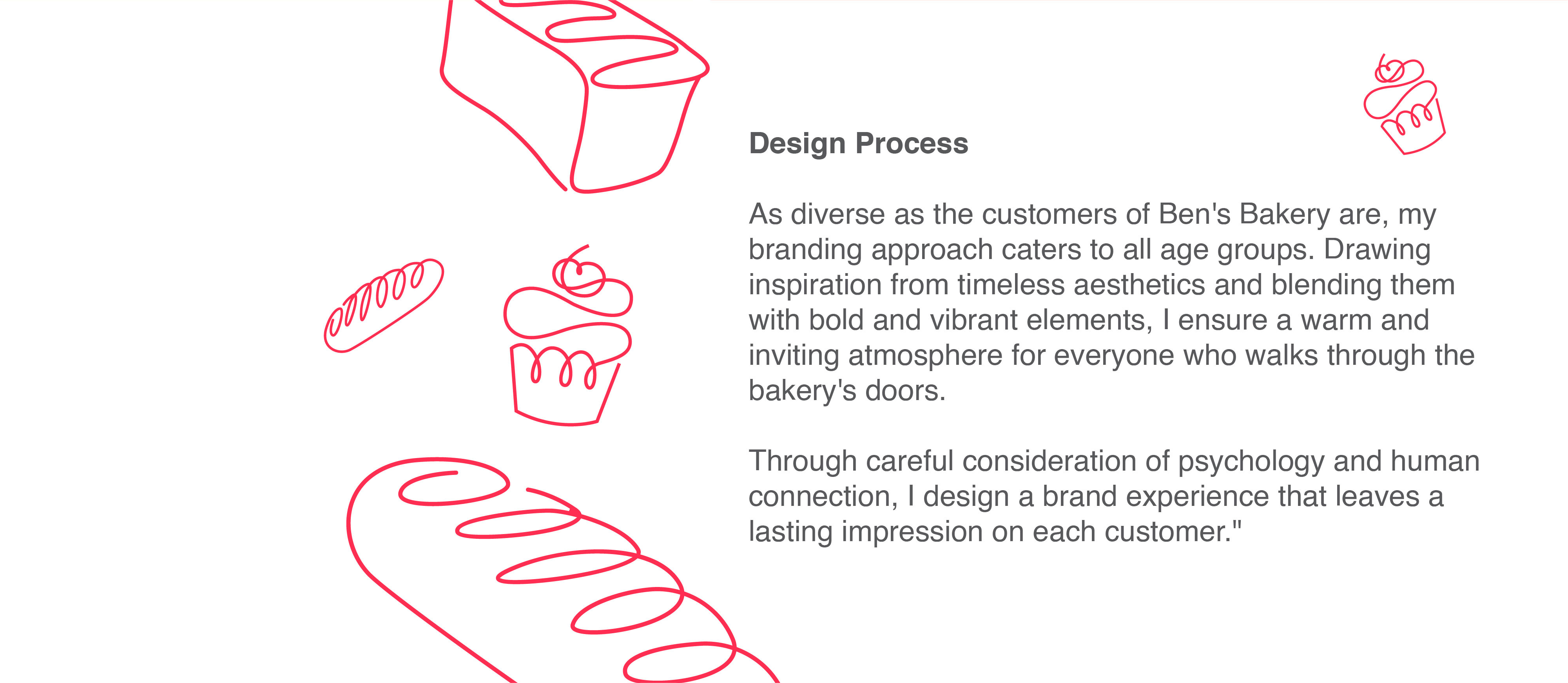 Design Process

As diverse as the customers of Ben's Bakery are, my branding approach caters to all age groups. Drawing inspiration from timeless aesthetics and blending them with bold and vibrant elements, I ensure a warm and inviting atmosphere for everyone who walks through the bakery's doors.

Through careful consideration of psychology and human connection, I design a brand experience that leaves a lasting impression on each customer."